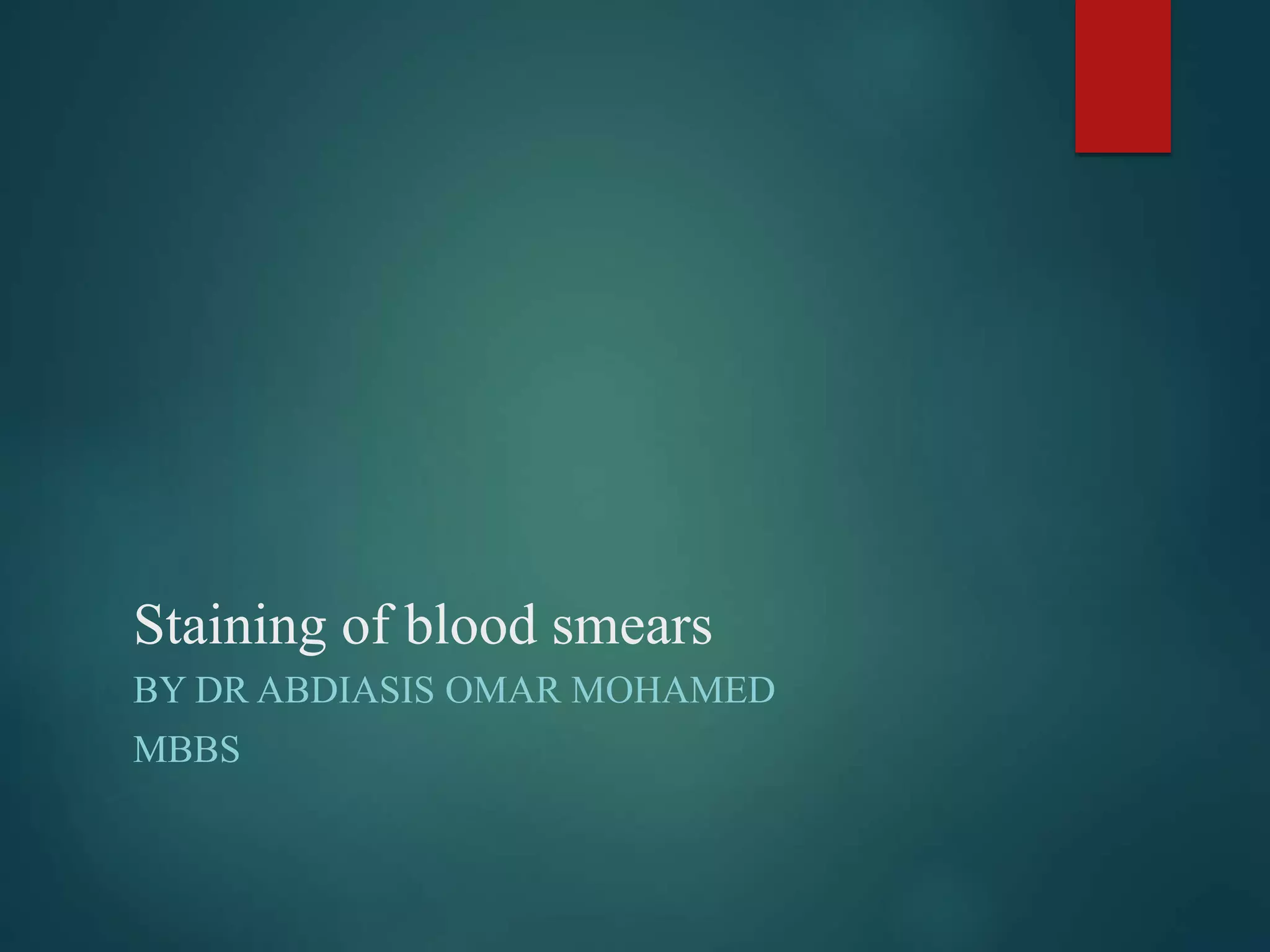 Staining of blood smears

BY DR ABDIASIS OMAR MOHAMED

MBBS